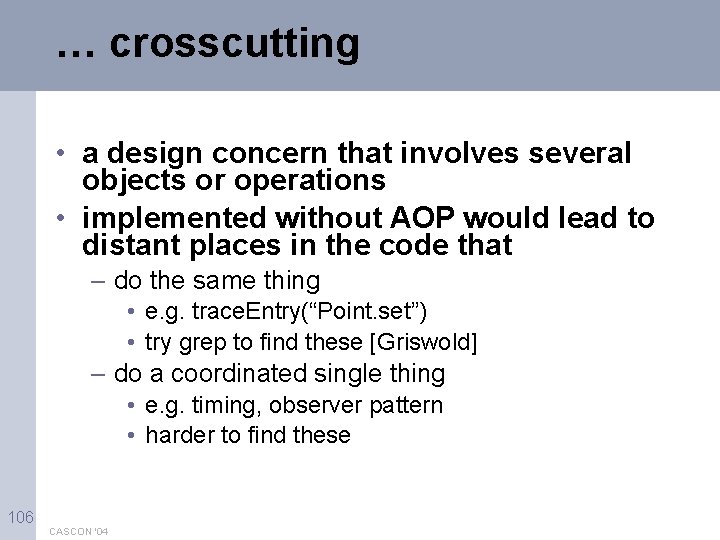 … crosscutting

• a design concern that involves several objects or operations
• implemented without AOP would lead to distant places in the code that
– do the same thing
• e.g. traceEntry(“Point.set”)
• try grep to find these [Griswold]
– do a coordinated single thing
• e.g. timing, observer pattern
• harder to find these

106

CASCON '04